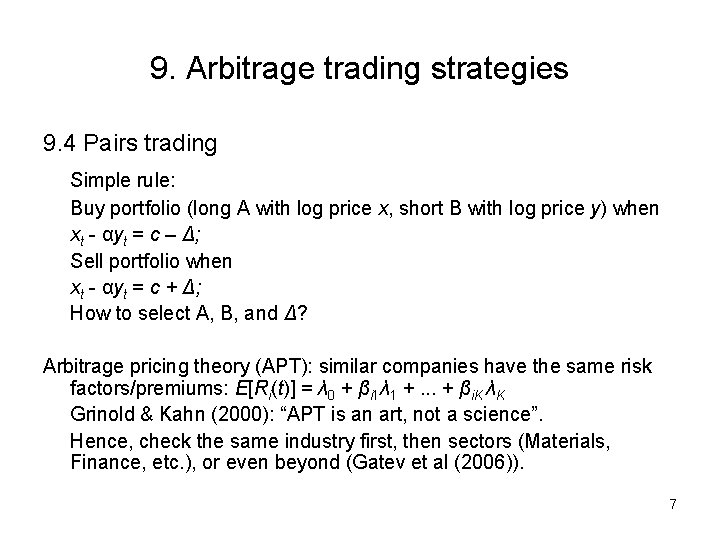 9. Arbitrage trading strategies

9.4 Pairs trading

Simple rule:

Buy portfolio (long A with log price $x$, short B with log price $y$) when $x_t - \alpha y_t = c - \Delta$;

Sell portfolio when $x_t - \alpha y_t = c + \Delta$;

How to select A, B, and $\Delta$?

Arbitrage pricing theory (APT): similar companies have the same risk factors/premiums: $E[R_i(t)] = \lambda_0 + \beta_{i1}\lambda_1 + ... + \beta_{iK}\lambda_K$

Grinold & Kahn (2000): “APT is an art, not a science”.

Hence, check the same industry first, then sectors (Materials, Finance, etc.), or even beyond (Gatev et al (2006)).

7